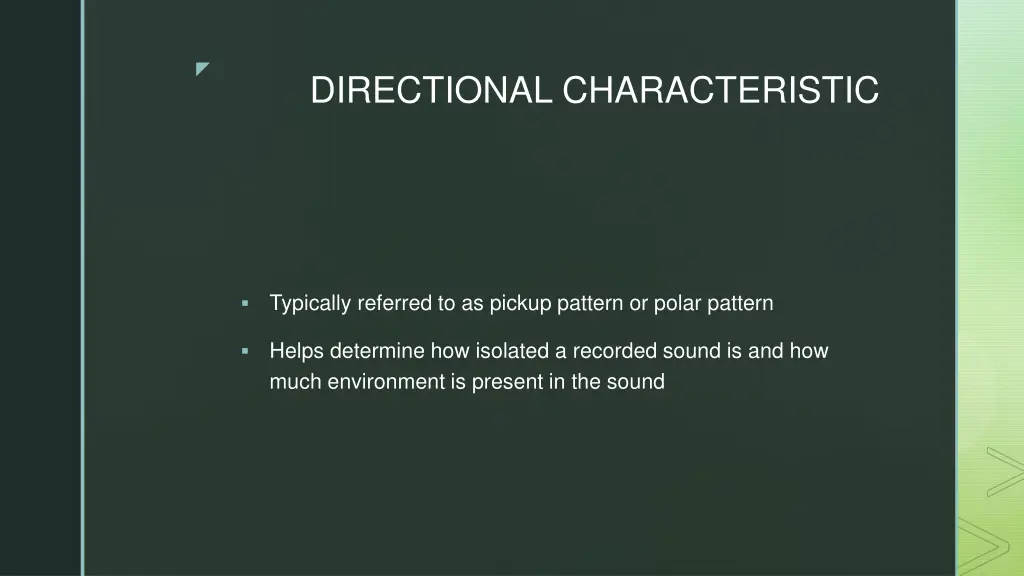 DIRECTIONAL CHARACTERISTIC

▪ Typically referred to as pickup pattern or polar pattern

▪ Helps determine how isolated a recorded sound is and how much environment is present in the sound